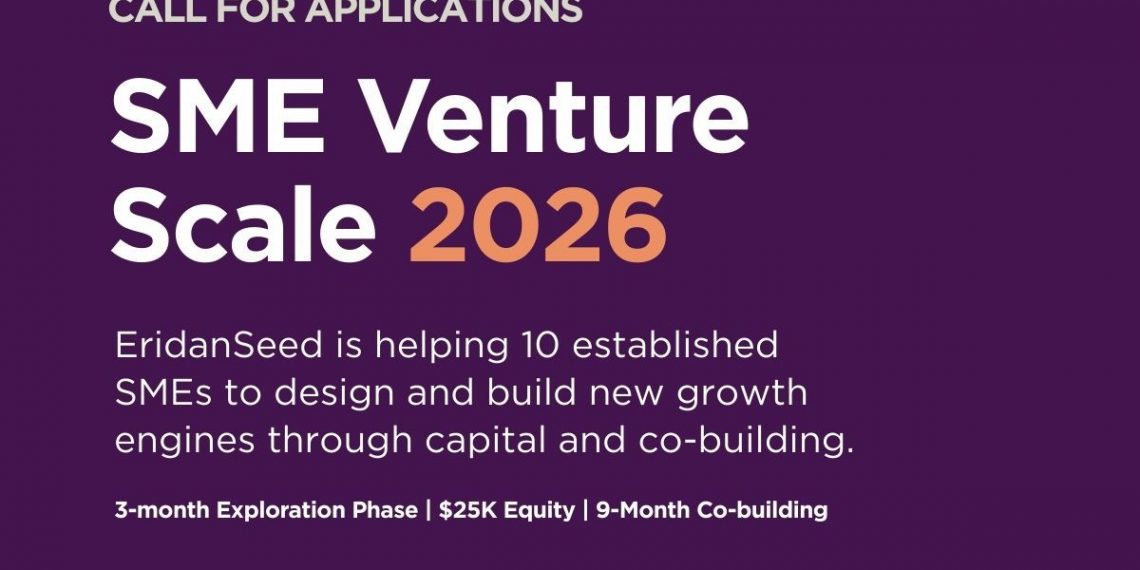 CALL FOR APPLICATIONS

SME Venture Scale 2026

EridanSeed is helping 10 established SMEs to design and build new growth engines through capital and co-building.

3-month Exploration Phase | $25K Equity | 9-Month Co-building